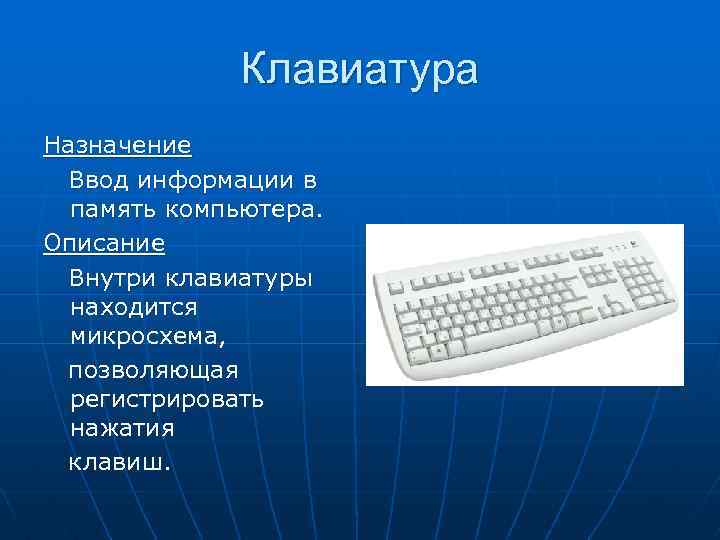 Клавиатура

Назначение

Ввод информации в память компьютера.

Описание

Внутри клавиатуры находится микросхема, позволяющая регистрировать нажатия клавиш.